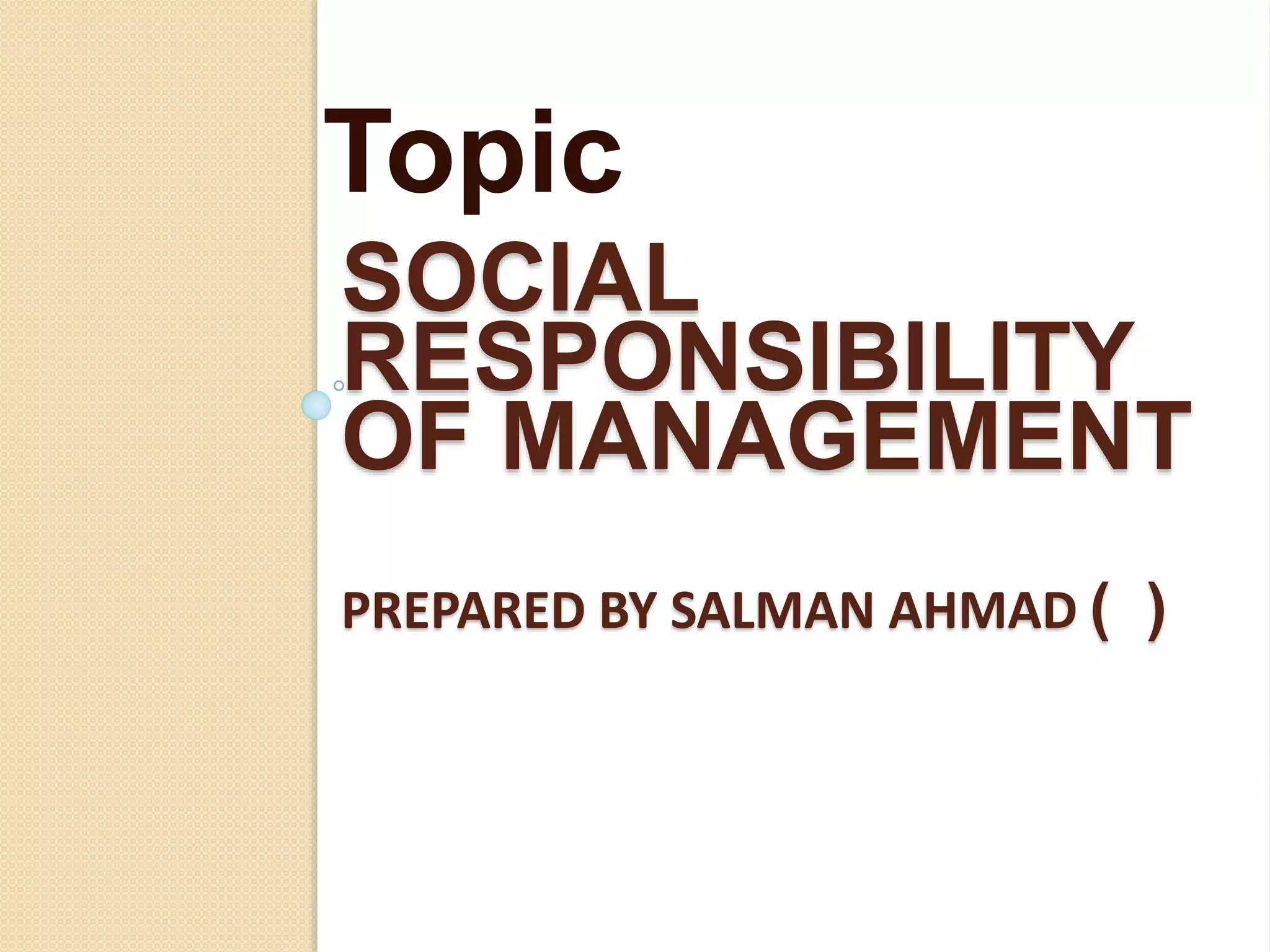 Topic

SOCIAL RESPONSIBILITY OF MANAGEMENT

PREPARED BY SALMAN AHMAD (   )